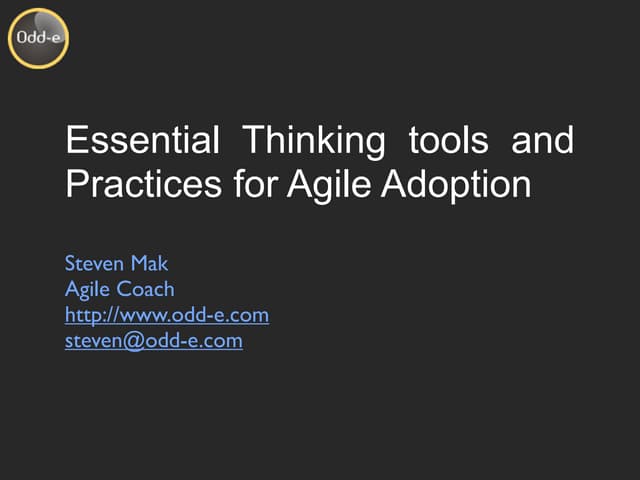 Odd-e

Essential Thinking tools and Practices for Agile Adoption

Steven Mak
Agile Coach
http://www.odd-e.com
steven@odd-e.com